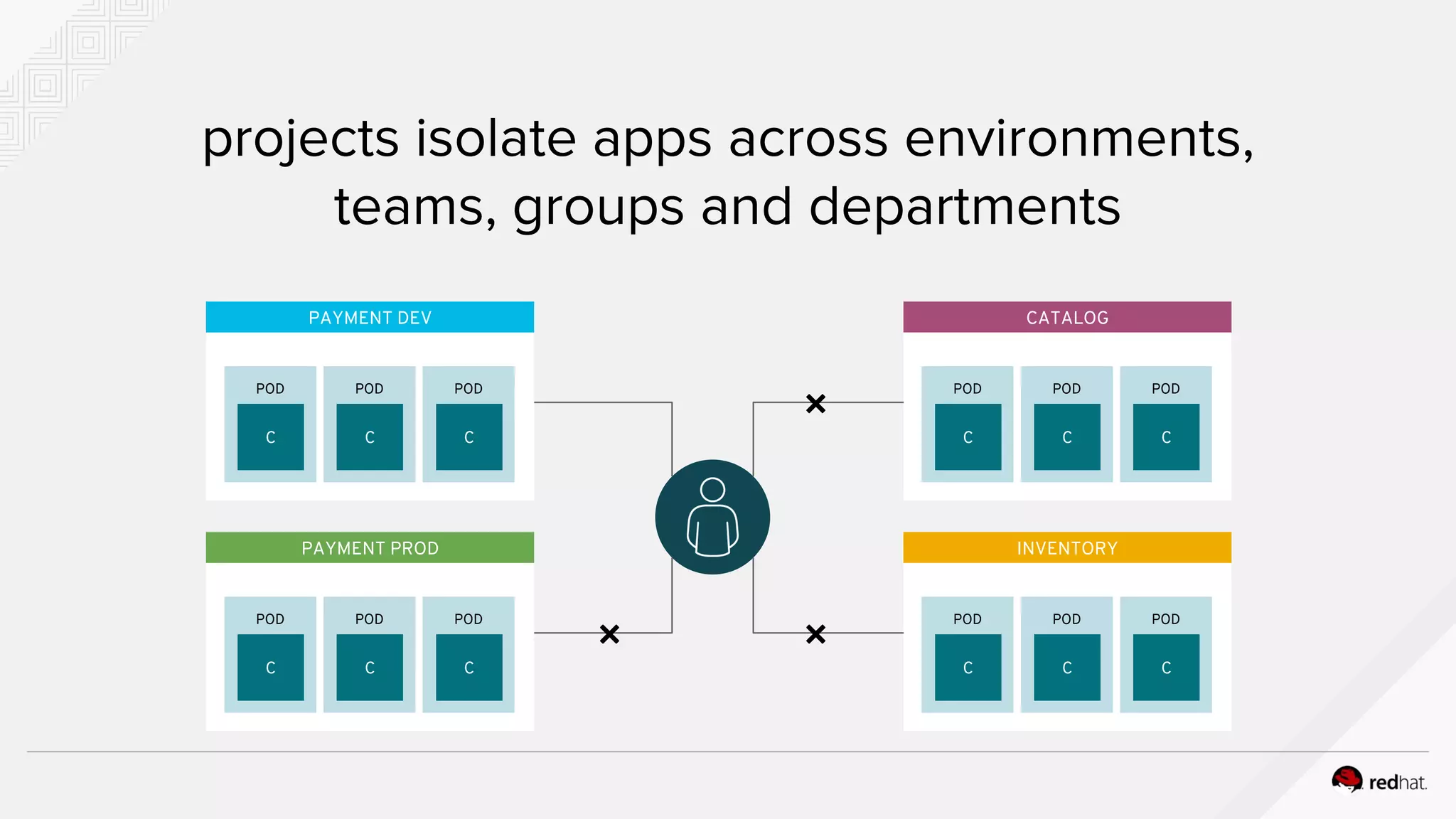 projects isolate apps across environments, teams, groups and departments

PAYMENT DEV

POD
C

POD
C

POD
C

PAYMENT PROD

POD
C

POD
C

POD
C

CATALOG

POD
C

POD
C

POD
C

INVENTORY

POD
C

POD
C

POD
C

redhat.